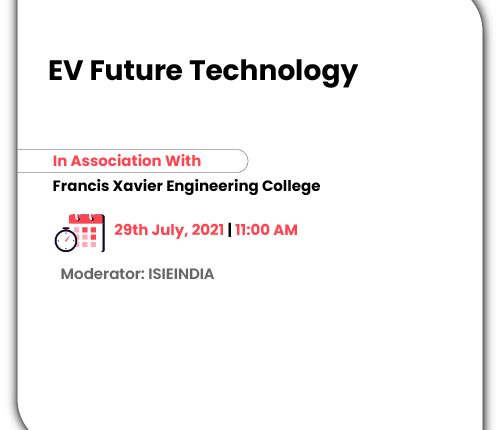 EV Future Technology

In Association With

Francis Xavier Engineering College

29th July, 2021 | 11:00 AM

Moderator: ISIEINDIA